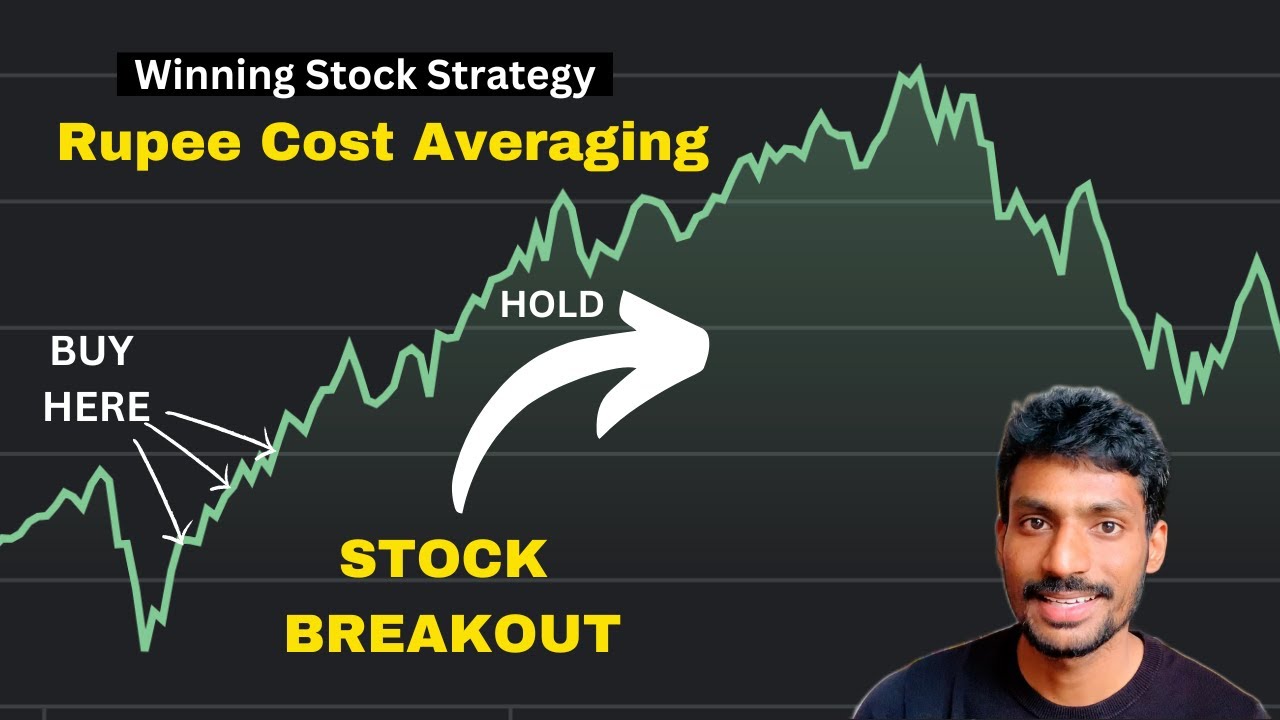 Winning Stock Strategy

Rupee Cost Averaging

HOLD

BUY HERE

STOCK BREAKOUT